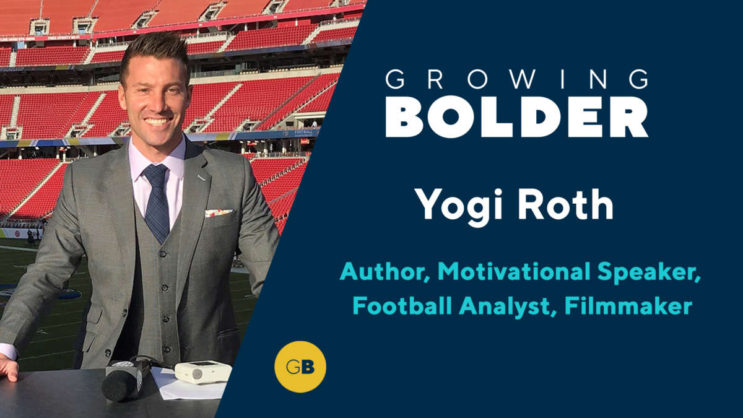 GROWING
BOLDER

Yogi Roth

Author, Motivational Speaker, Football Analyst, Filmmaker

GB